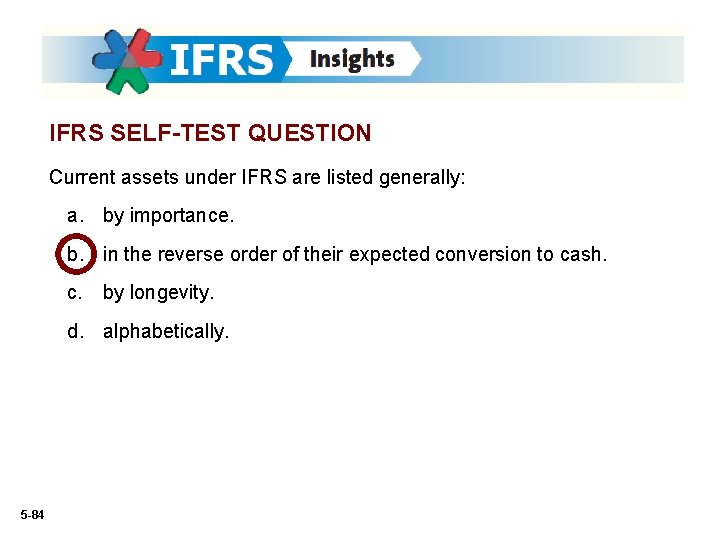 IFRS Insights

IFRS SELF-TEST QUESTION

Current assets under IFRS are listed generally:

a. by importance.

b. in the reverse order of their expected conversion to cash.

c. by longevity.

d. alphabetically.

5-84